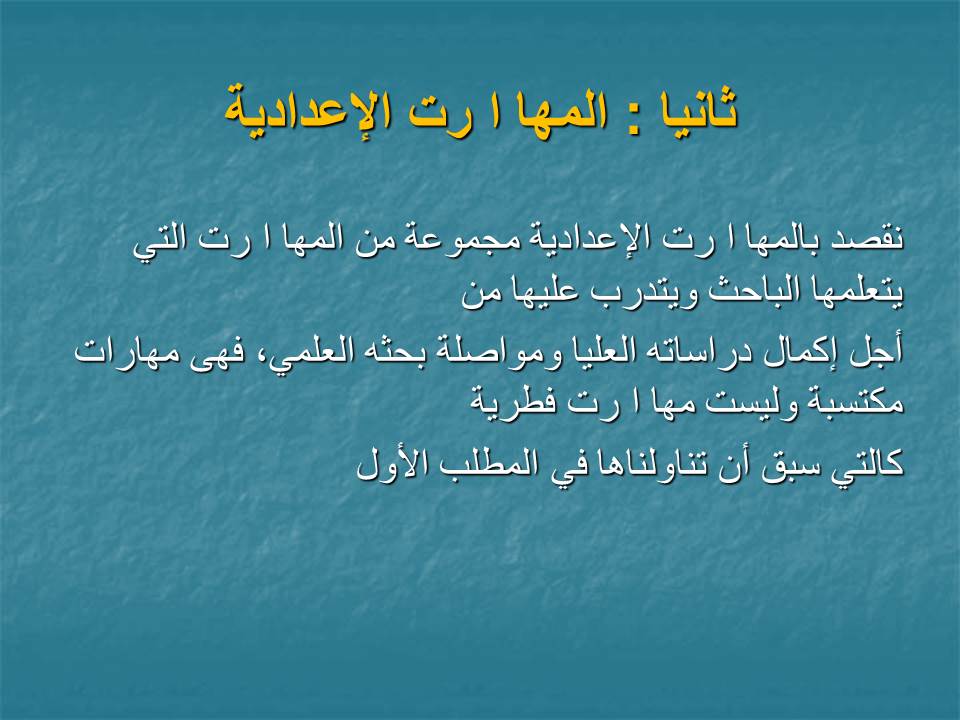 ثانيا : المها ا رت الإعدادية

نقصد بالمها ا رت الإعدادية مجموعة من المها ا رت التي يتعلمها الباحث ويتدرب عليها من

أجل إكمال دراساته العليا ومواصلة بحثه العلمي، فهى مهارات مكتسبة وليست مها ا رت فطرية

كالتي سبق أن تناولناها في المطلب الأول